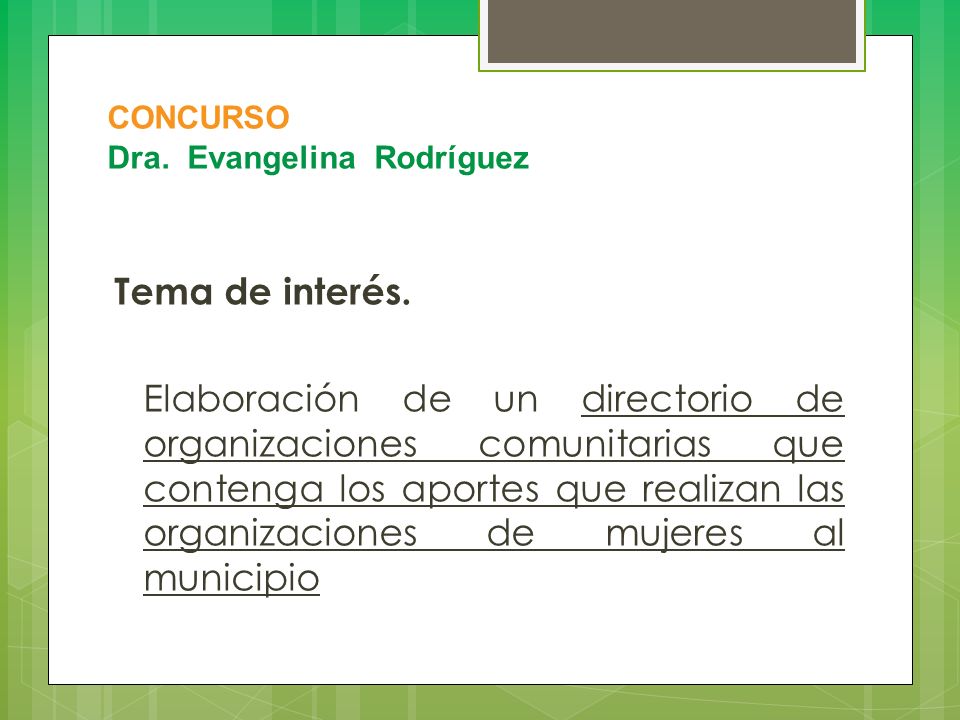 CONCURSO
Dra. Evangelina Rodríguez

Tema de interés.

Elaboración de un directorio de organizaciones comunitarias que contenga los aportes que realizan las organizaciones de mujeres al municipio